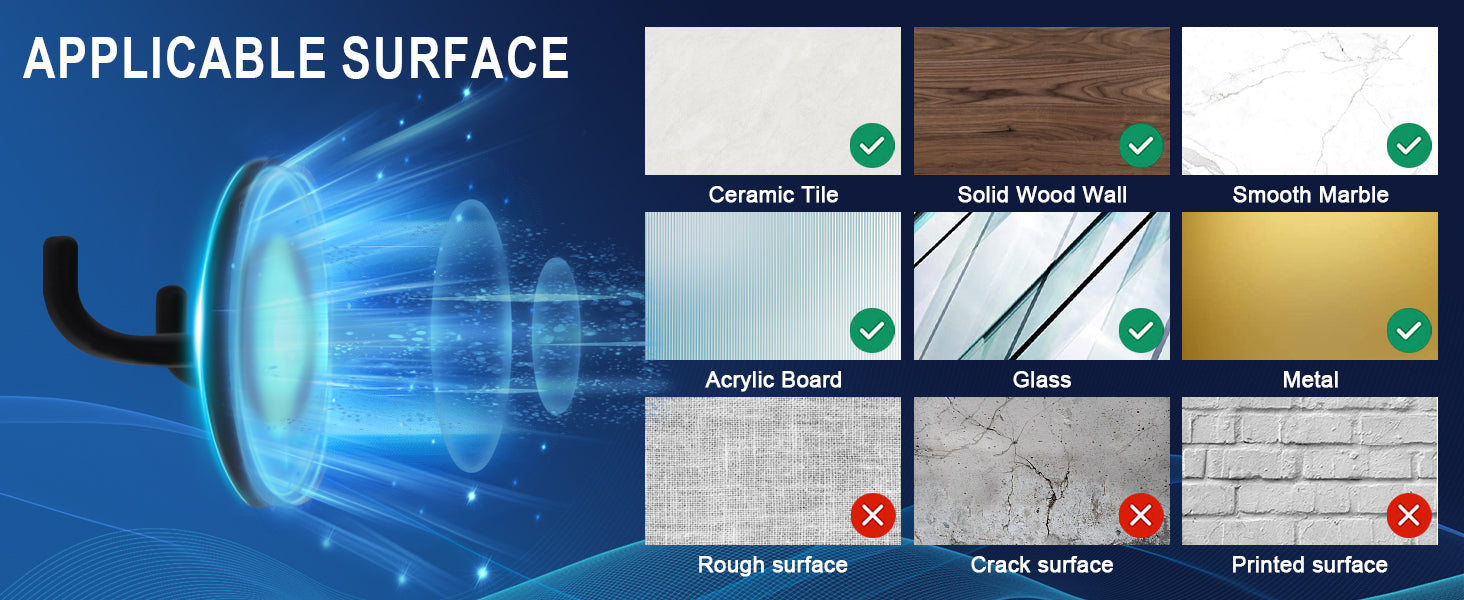 APPLICABLE SURFACE

Ceramic Tile

Solid Wood Wall

Smooth Marble

Acrylic Board

Glass

Metal

Rough surface

Crack surface

Printed surface